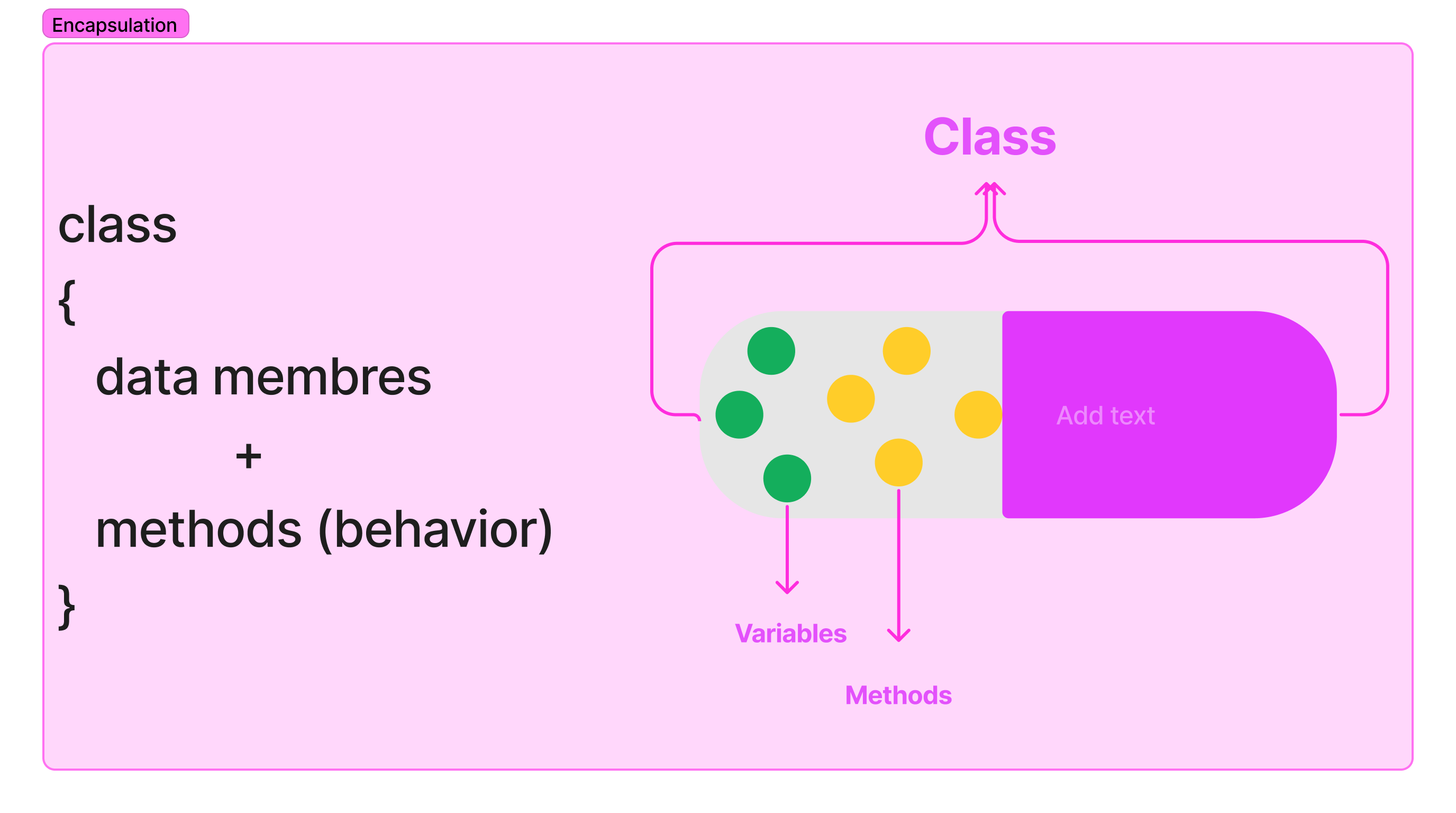 Encapsulation

class
{
data membres
+
methods (behavior)
}

Class

Add text

Variables

Methods